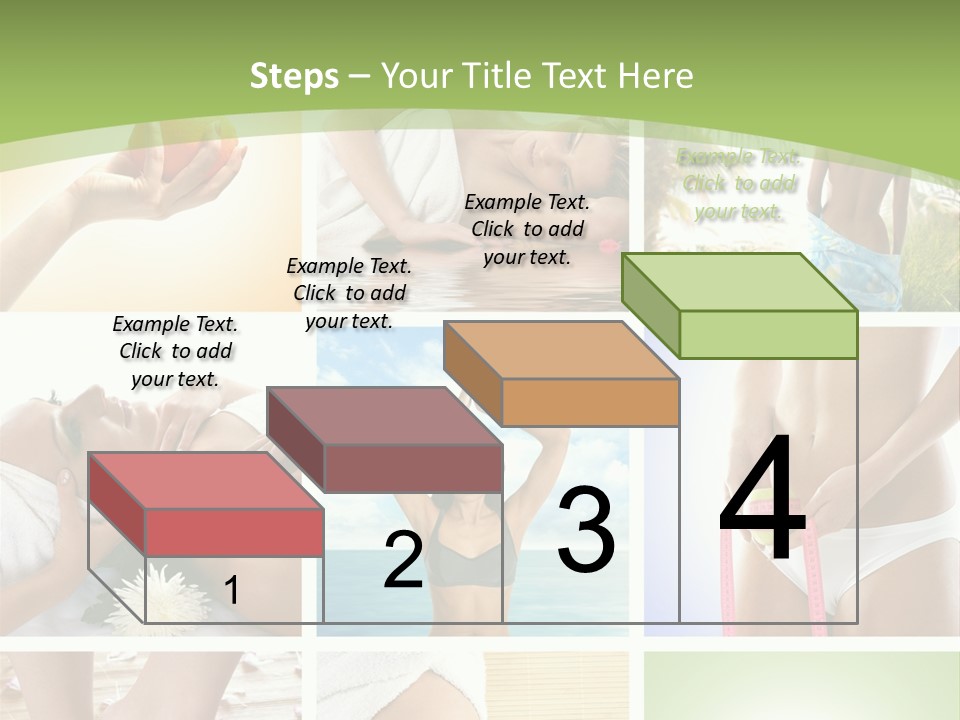 Steps – Your Title Text Here

Example Text. Click to add your text.

Example Text. Click to add your text.

Example Text. Click to add your text.

Example Text. Click to add your text.

1

2

3

4